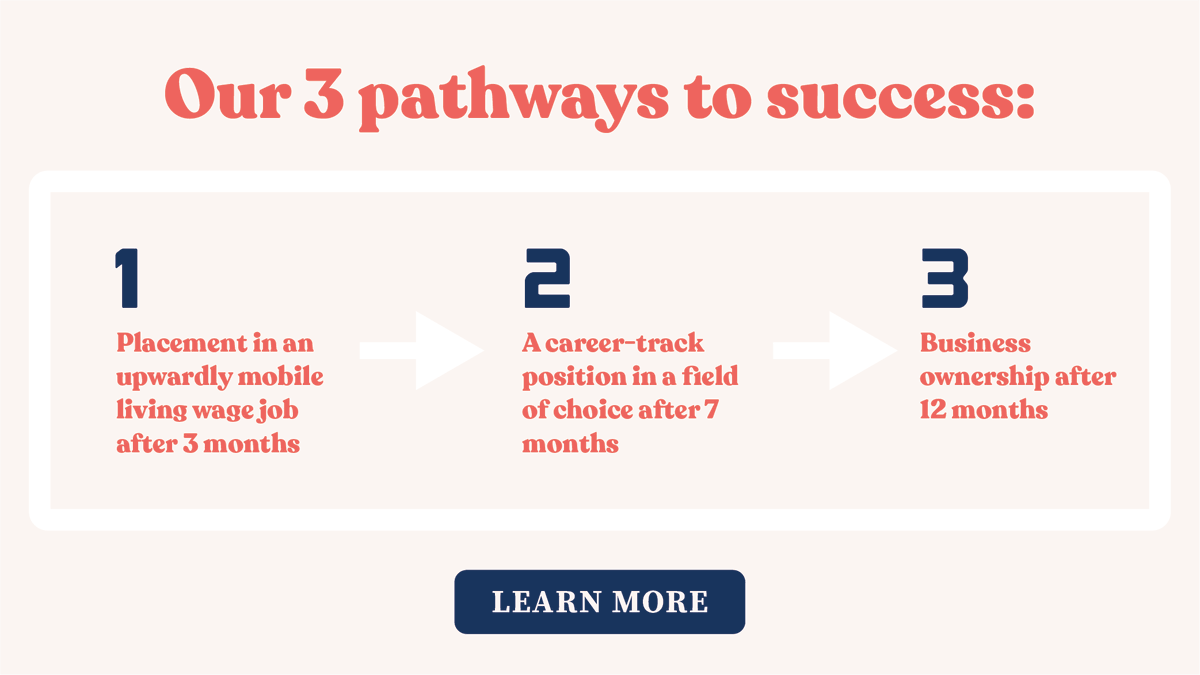 Our 3 pathways to success:

1

Placement in an upwardly mobile living wage job after 3 months

2

A career-track position in a field of choice after 7 months

3

Business ownership after 12 months

LEARN MORE